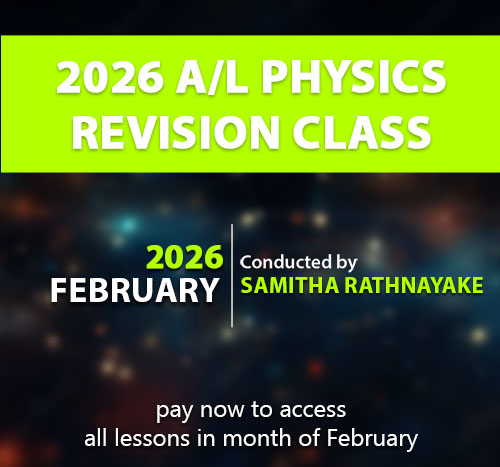 2026 A/L PHYSICS REVISION CLASS

2026
FEBRUARY

Conducted by
SAMITHA RATHNAYAKE

pay now to access
all lessons in month of February